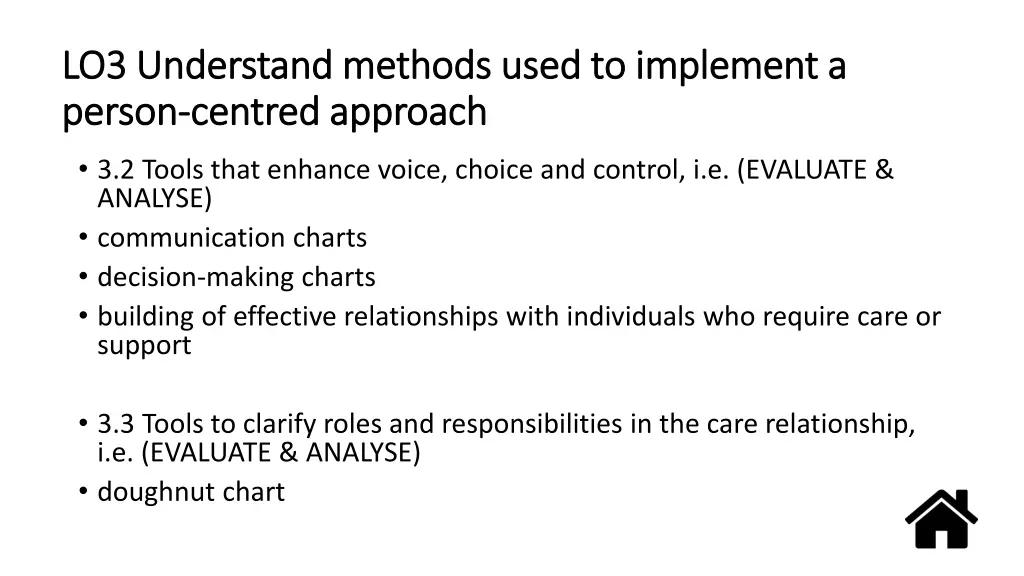 LO3 Understand methods used to implement a person-centred approach

• 3.2 Tools that enhance voice, choice and control, i.e. (EVALUATE & ANALYSE)
• communication charts
• decision-making charts
• building of effective relationships with individuals who require care or support

• 3.3 Tools to clarify roles and responsibilities in the care relationship, i.e. (EVALUATE & ANALYSE)
• doughnut chart